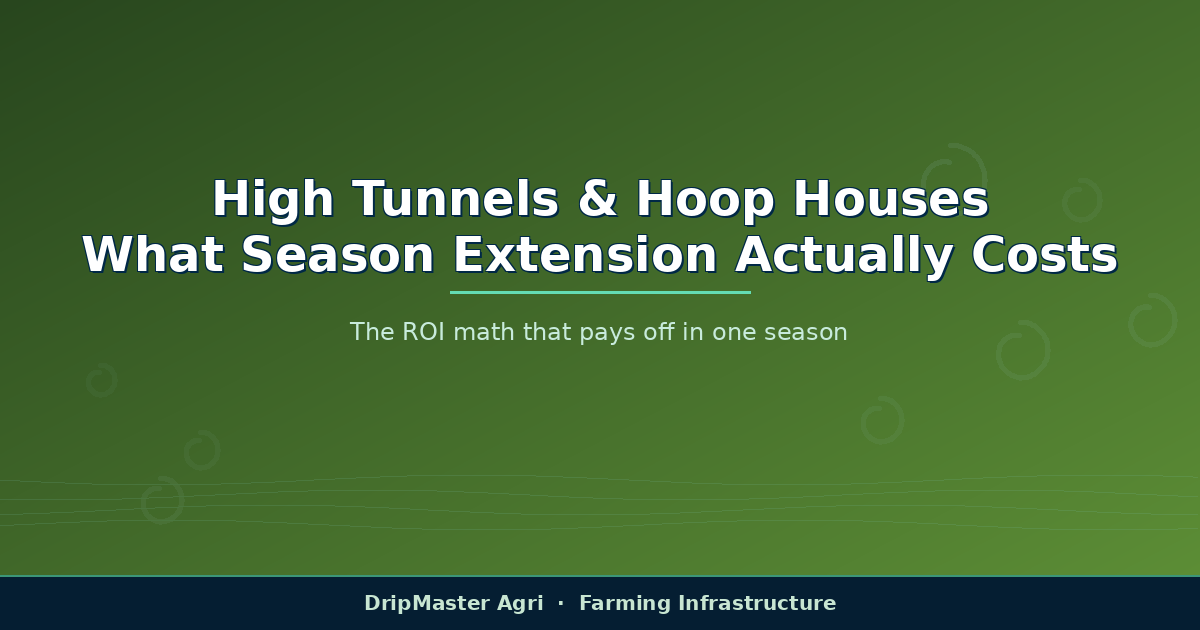 High Tunnels & Hoop Houses
What Season Extension Actually Costs

The ROI math that pays off in one season

DripMaster Agri · Farming Infrastructure